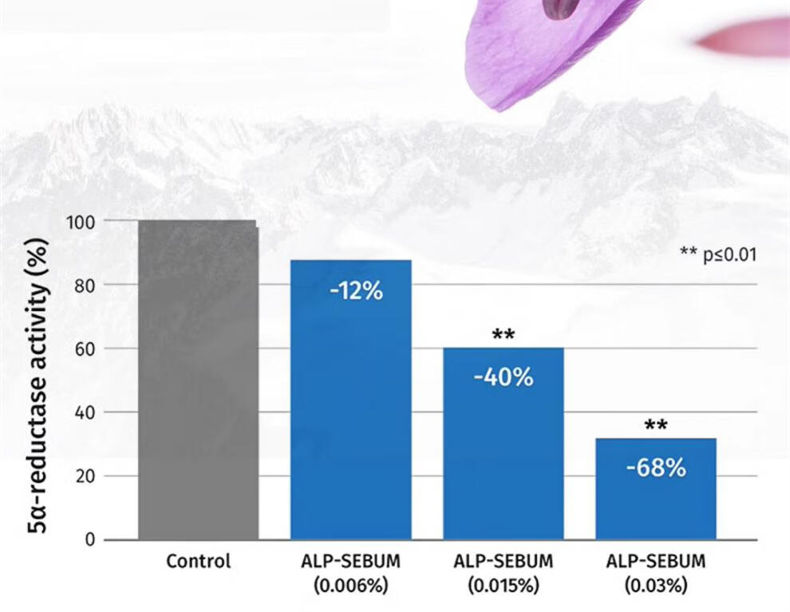 5α-reductase activity (%)

100
80
60
40
20
0

** p≤0.01

-12%

**
-40%

**
-68%

Control
ALP-SEBUM (0.006%)
ALP-SEBUM (0.015%)
ALP-SEBUM (0.03%)